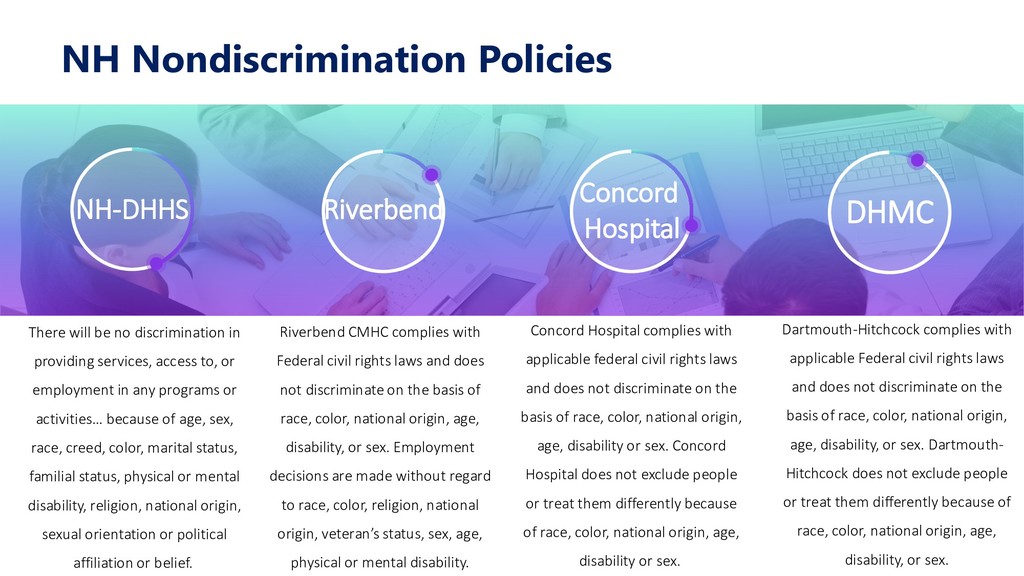 NH Nondiscrimination Policies

NH-DHHS

Riverbend

Concord Hospital

DHMC

There will be no discrimination in providing services, access to, or employment in any programs or activities… because of age, sex, race, creed, color, marital status, familial status, physical or mental disability, religion, national origin, sexual orientation or political affiliation or belief.

Riverbend CMHC complies with Federal civil rights laws and does not discriminate on the basis of race, color, national origin, age, disability, or sex. Employment decisions are made without regard to race, color, religion, national origin, veteran's status, sex, age, physical or mental disability.

Concord Hospital complies with applicable federal civil rights laws and does not discriminate on the basis of race, color, national origin, age, disability or sex. Concord Hospital does not exclude people or treat them differently because of race, color, national origin, age, disability or sex.

Dartmouth-Hitchcock complies with applicable Federal civil rights laws and does not discriminate on the basis of race, color, national origin, age, disability, or sex. Dartmouth-Hitchcock does not exclude people or treat them differently because of race, color, national origin, age, disability, or sex.